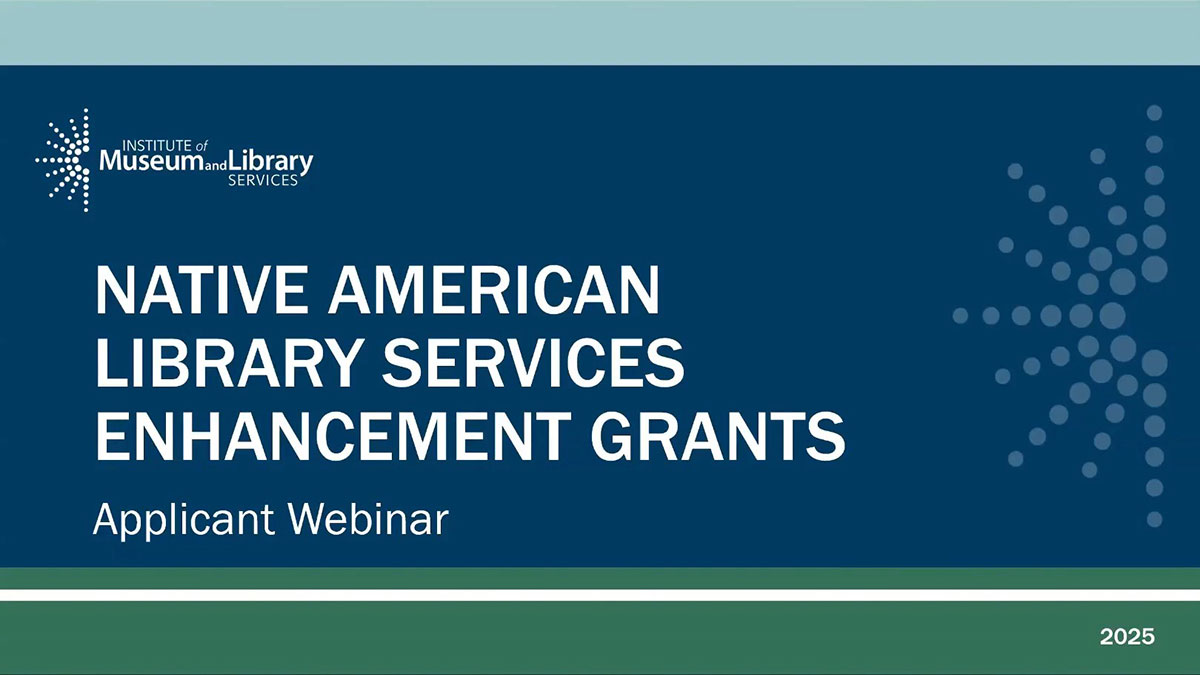 INSTITUTE of Museum and Library SERVICES

NATIVE AMERICAN LIBRARY SERVICES ENHANCEMENT GRANTS

Applicant Webinar

2025